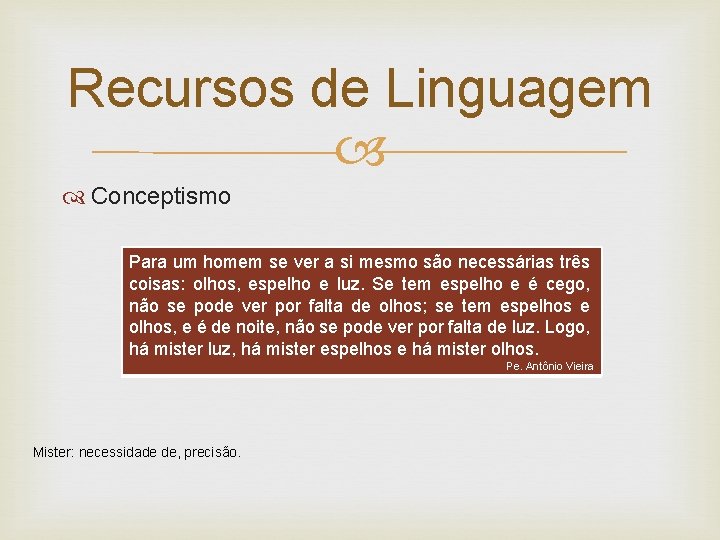 Recursos de Linguagem

Conceptismo

Para um homem se ver a si mesmo são necessárias três coisas: olhos, espelho e luz. Se tem espelho e é cego, não se pode ver por falta de olhos; se tem espelhos e olhos, e é de noite, não se pode ver por falta de luz. Logo, há mister luz, há mister espelhos e há mister olhos.
Pe. Antônio Vieira

Mister: necessidade de, precisão.